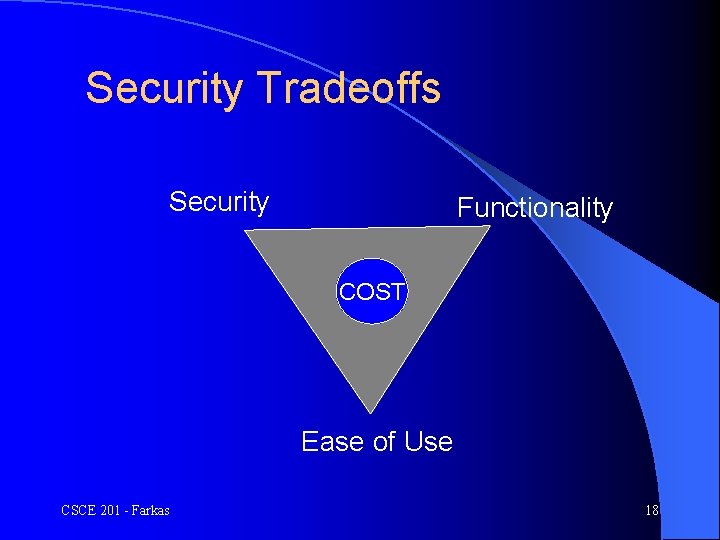 Security Tradeoffs

Security

Functionality

COST

Ease of Use

CSCE 201 - Farkas

18